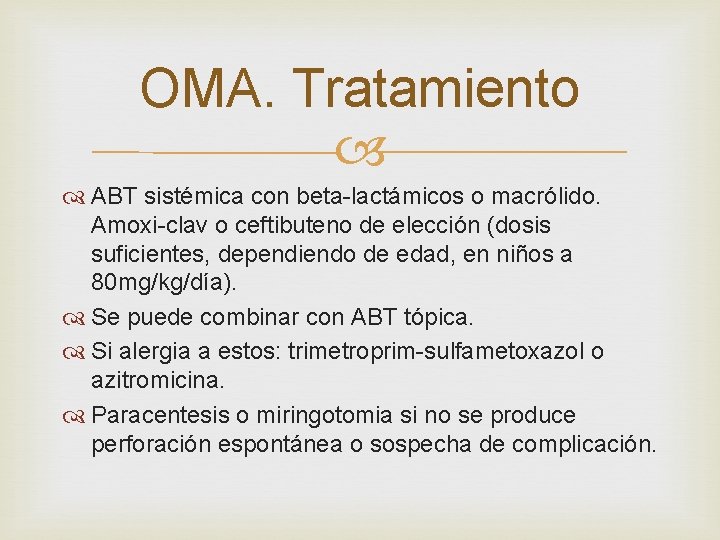 OMA. Tratamiento

ABT sistémica con beta-lactámicos o macrólido. Amoxi-clav o ceftibuteno de elección (dosis suficientes, dependiendo de edad, en niños a 80mg/kg/día).

Se puede combinar con ABT tópica.

Si alergia a estos: trimetroprim-sulfametoxazol o azitromicina.

Paracentesis o miringotomia si no se produce perforación espontánea o sospecha de complicación.